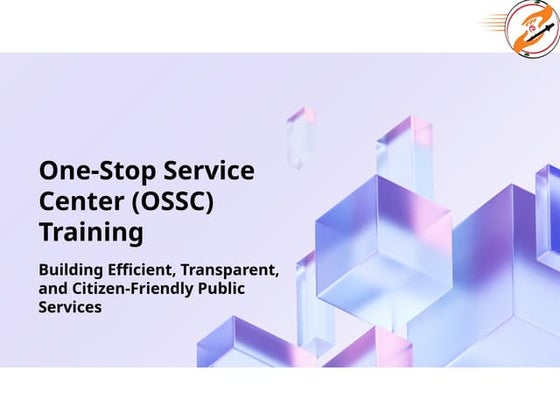 One-Stop Service Center (OSSC) Training

Building Efficient, Transparent, and Citizen-Friendly Public Services